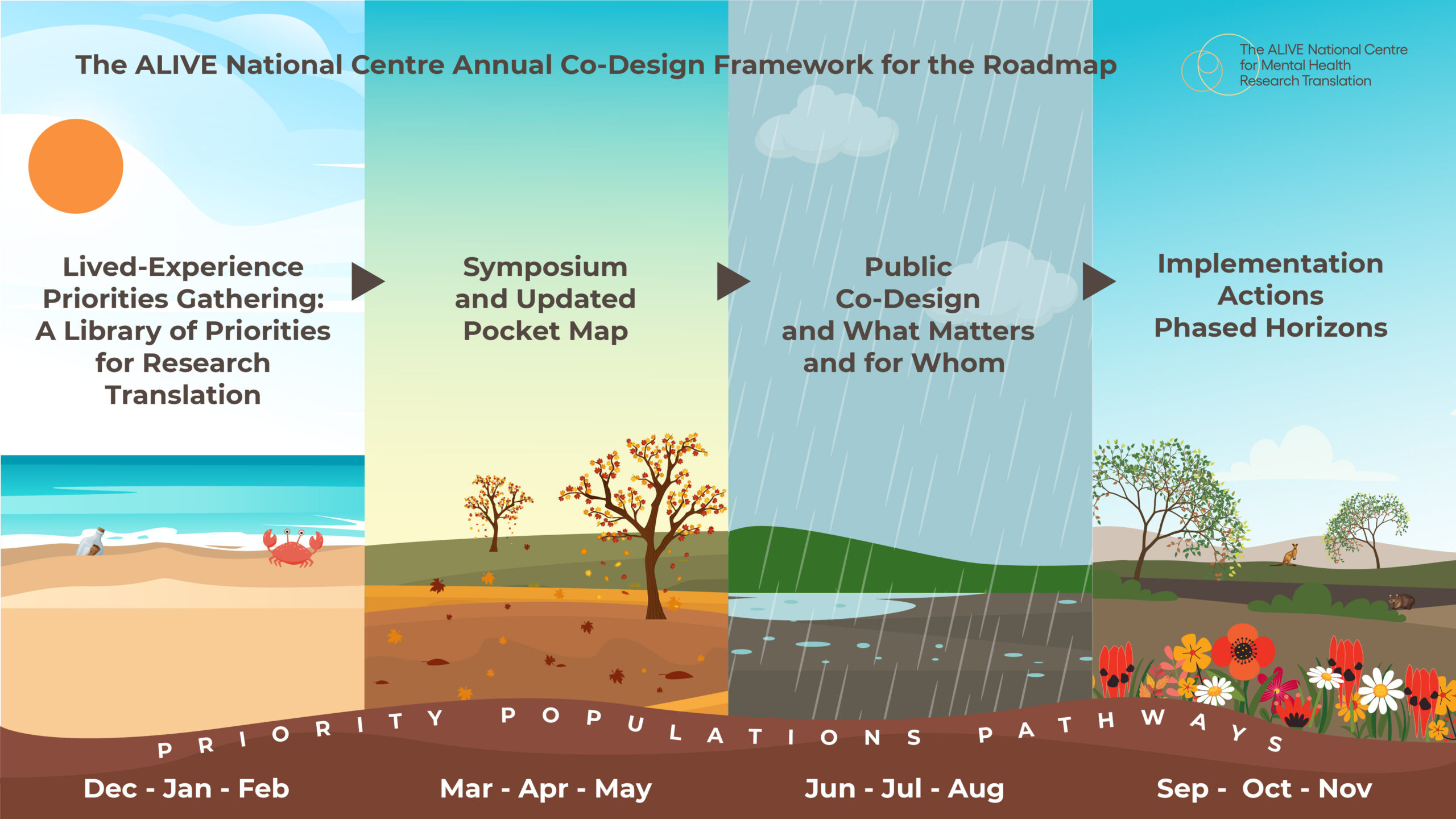 The ALIVE National Centre Annual Co-Design Framework for the Roadmap

The ALIVE National Centre for Mental Health Research Translation

Lived-Experience Priorities Gathering: A Library of Priorities for Research Translation

Symposium and Updated Pocket Map

Public Co-Design and What Matters and for Whom

Implementation Actions Phased Horizons

PRIORITY POPULATIONS PATHWAYS

Dec - Jan - Feb

Mar - Apr - May

Jun - Jul - Aug

Sep - Oct - Nov